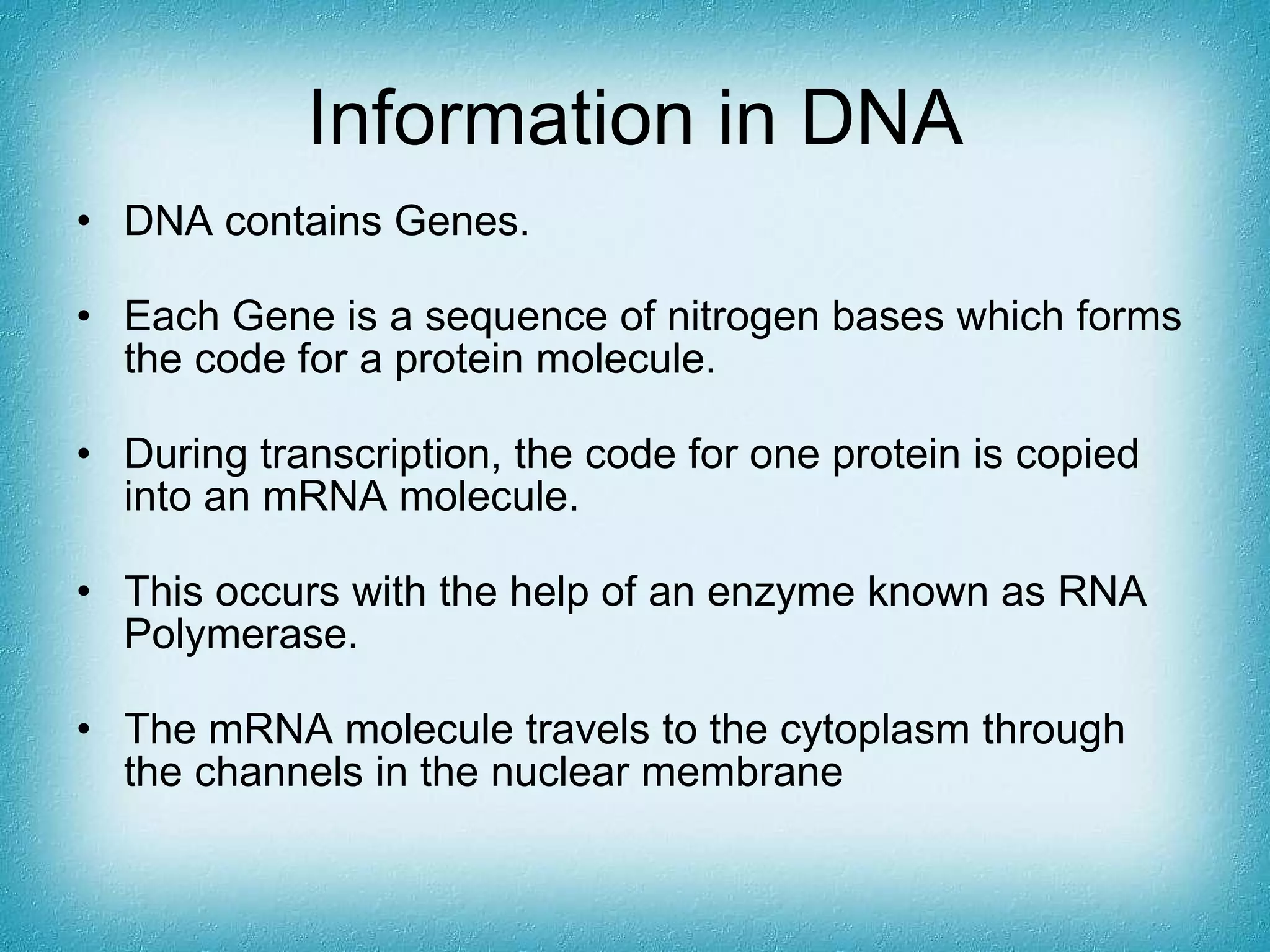 Information in DNA

• DNA contains Genes.

• Each Gene is a sequence of nitrogen bases which forms the code for a protein molecule.

• During transcription, the code for one protein is copied into an mRNA molecule.

• This occurs with the help of an enzyme known as RNA Polymerase.

• The mRNA molecule travels to the cytoplasm through the channels in the nuclear membrane